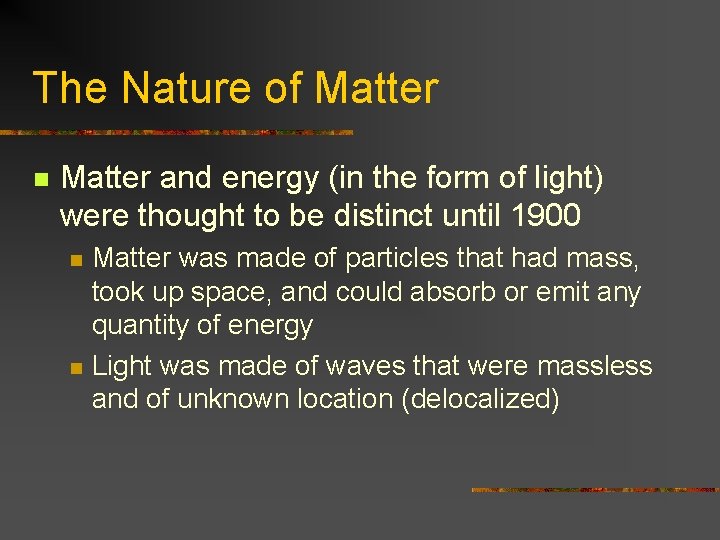 The Nature of Matter

- Matter and energy (in the form of light) were thought to be distinct until 1900
  - Matter was made of particles that had mass, took up space, and could absorb or emit any quantity of energy
  - Light was made of waves that were massless and of unknown location (delocalized)